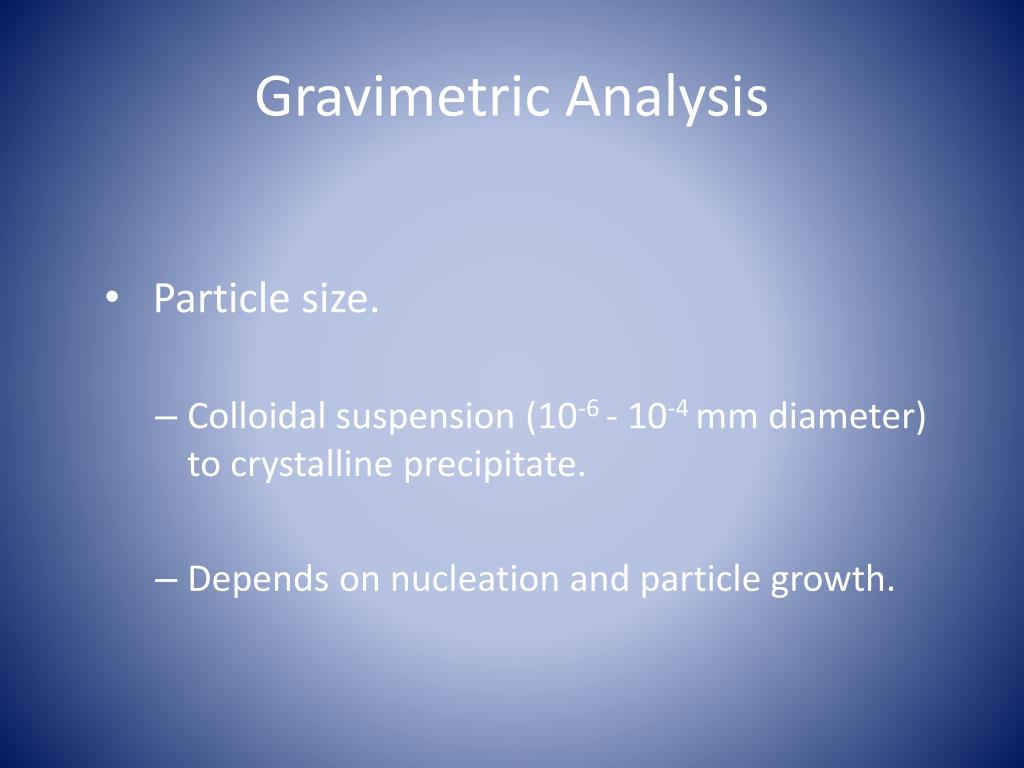 Gravimetric Analysis

• Particle size.

– Colloidal suspension ($10^{-6}$ - $10^{-4}$ mm diameter) to crystalline precipitate.

– Depends on nucleation and particle growth.